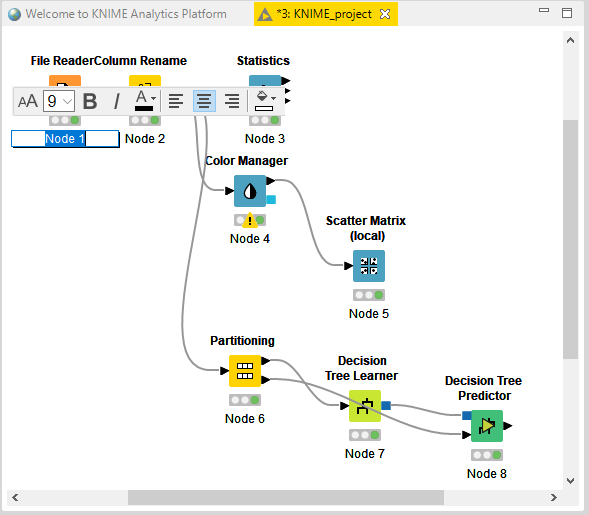 Welcome to KNIME Analytics Platform

*3: KNIME_project

File Reader

Column Rename

Statistics

AA 9 B I A

Node 1

Node 2

Node 3

Color Manager

Node 4

Scatter Matrix (local)

Node 5

Partitioning

Node 6

Decision Tree Learner

Node 7

Decision Tree Predictor

Node 8